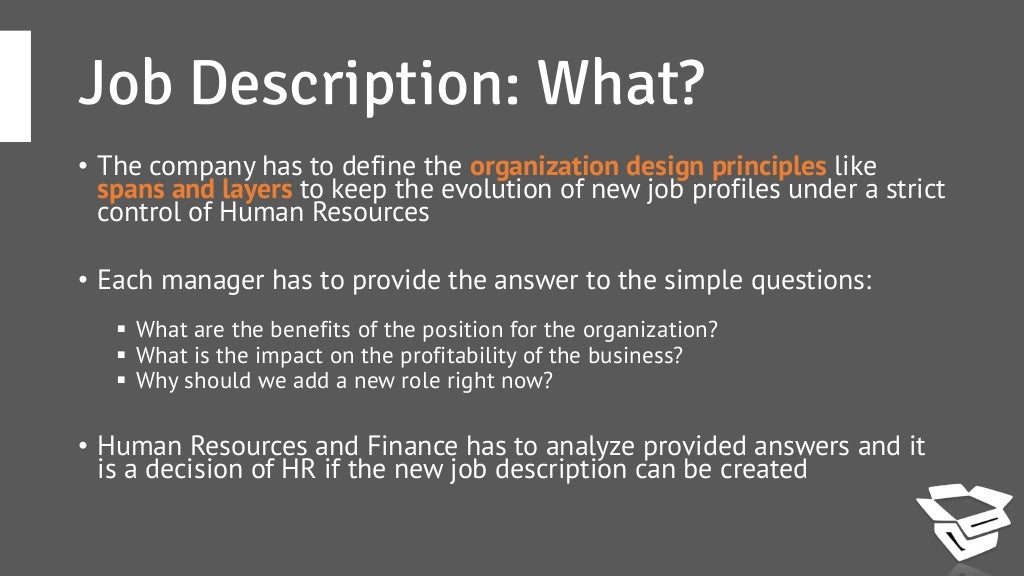 Job Description: What?

• The company has to define the organization design principles like spans and layers to keep the evolution of new job profiles under a strict control of Human Resources

• Each manager has to provide the answer to the simple questions:

▪ What are the benefits of the position for the organization?
▪ What is the impact on the profitability of the business?
▪ Why should we add a new role right now?

• Human Resources and Finance has to analyze provided answers and it is a decision of HR if the new job description can be created